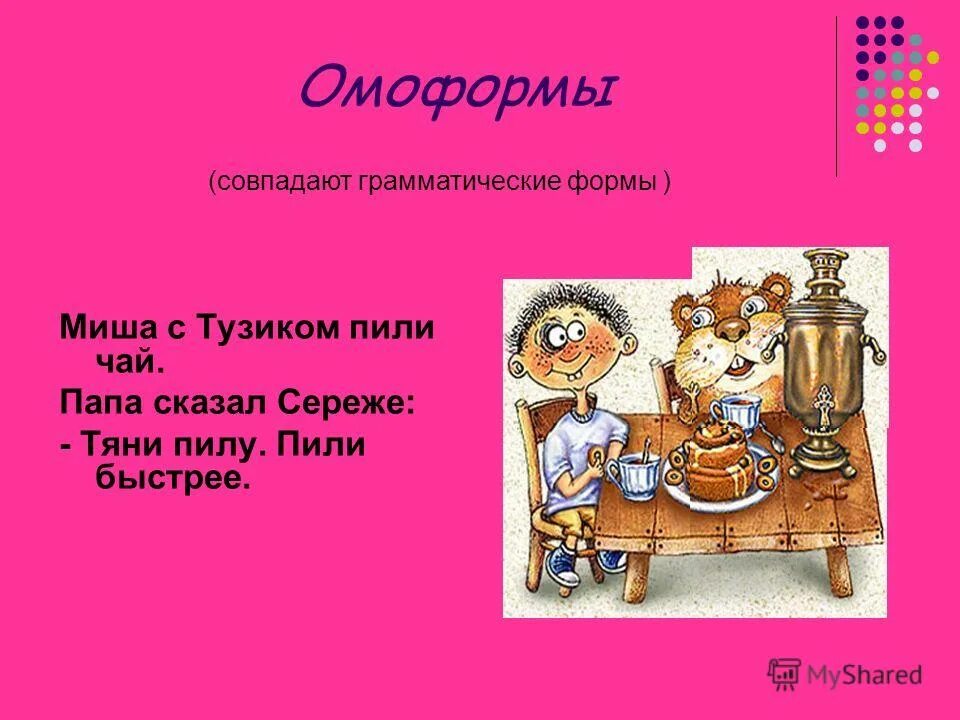 Омоформы

(совпадают грамматические формы )

Миша с Тузиком пили чай.

Папа сказал Сереже:

- Тяни пилу. Пили быстрее.

MyShared